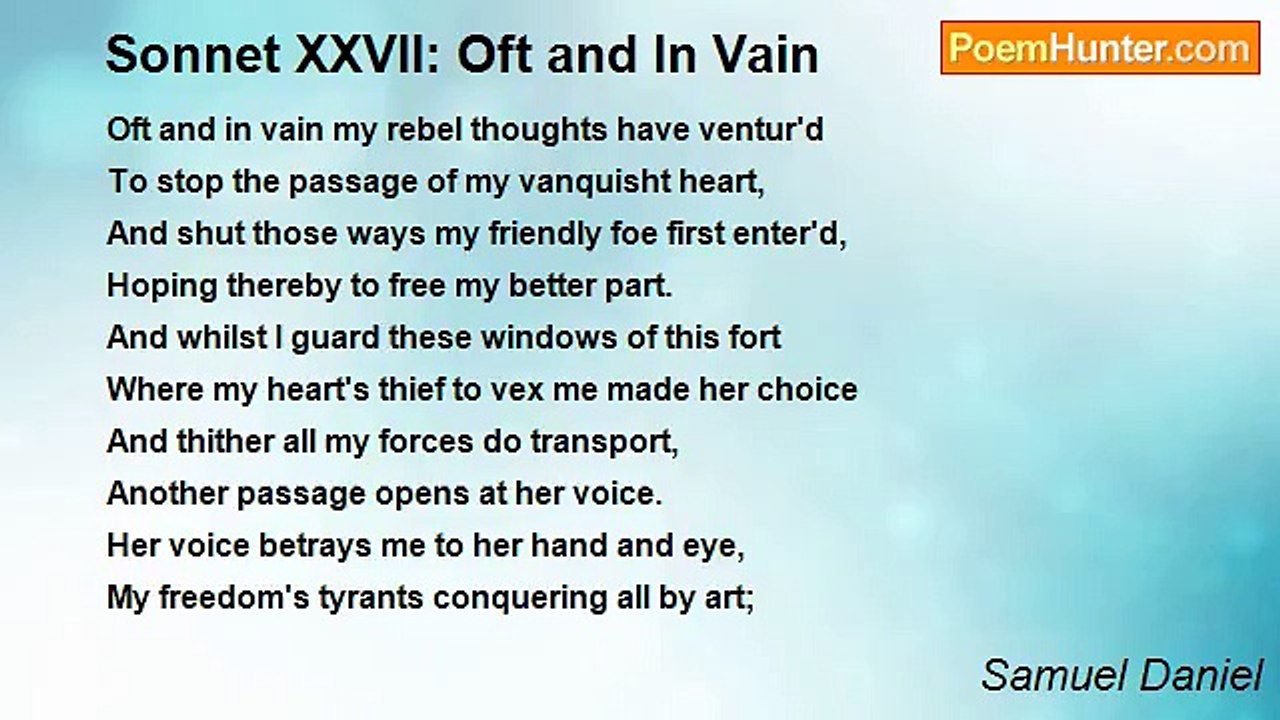 Sonnet XXVII: Oft and In Vain

PoemHunter.com

Oft and in vain my rebel thoughts have ventur'd
To stop the passage of my vanquisht heart,
And shut those ways my friendly foe first enter'd,
Hoping thereby to free my better part.
And whilst I guard these windows of this fort
Where my heart's thief to vex me made her choice
And thither all my forces do transport,
Another passage opens at her voice.
Her voice betrays me to her hand and eye,
My freedom's tyrants conquering all by art;

Samuel Daniel